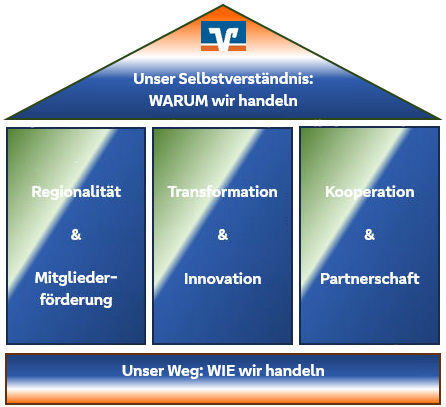 Unser Selbstverständnis:
WARUM wir handeln

Regionalität

&

Mitgliederförderung

Transformation

&

Innovation

Kooperation

&

Partnerschaft

Unser Weg: WIE wir handeln